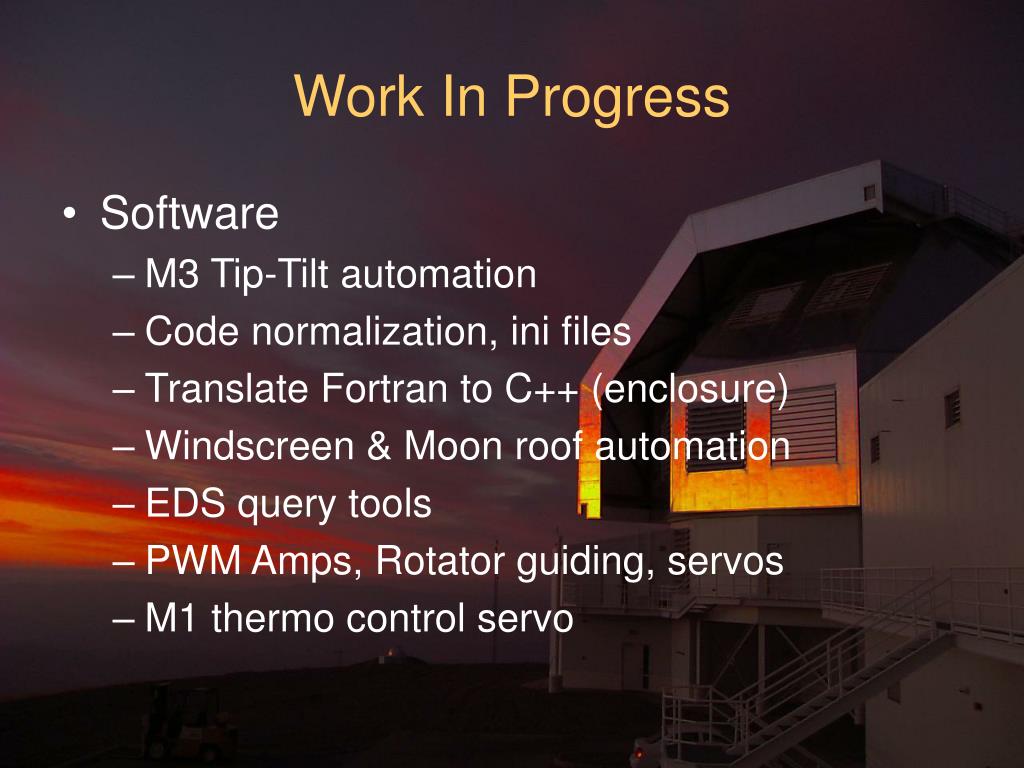 Work In Progress

• Software
– M3 Tip-Tilt automation
– Code normalization, ini files
– Translate Fortran to C++ (enclosure)
– Windscreen & Moon roof automation
– EDS query tools
– PWM Amps, Rotator guiding, servos
– M1 thermo control servo